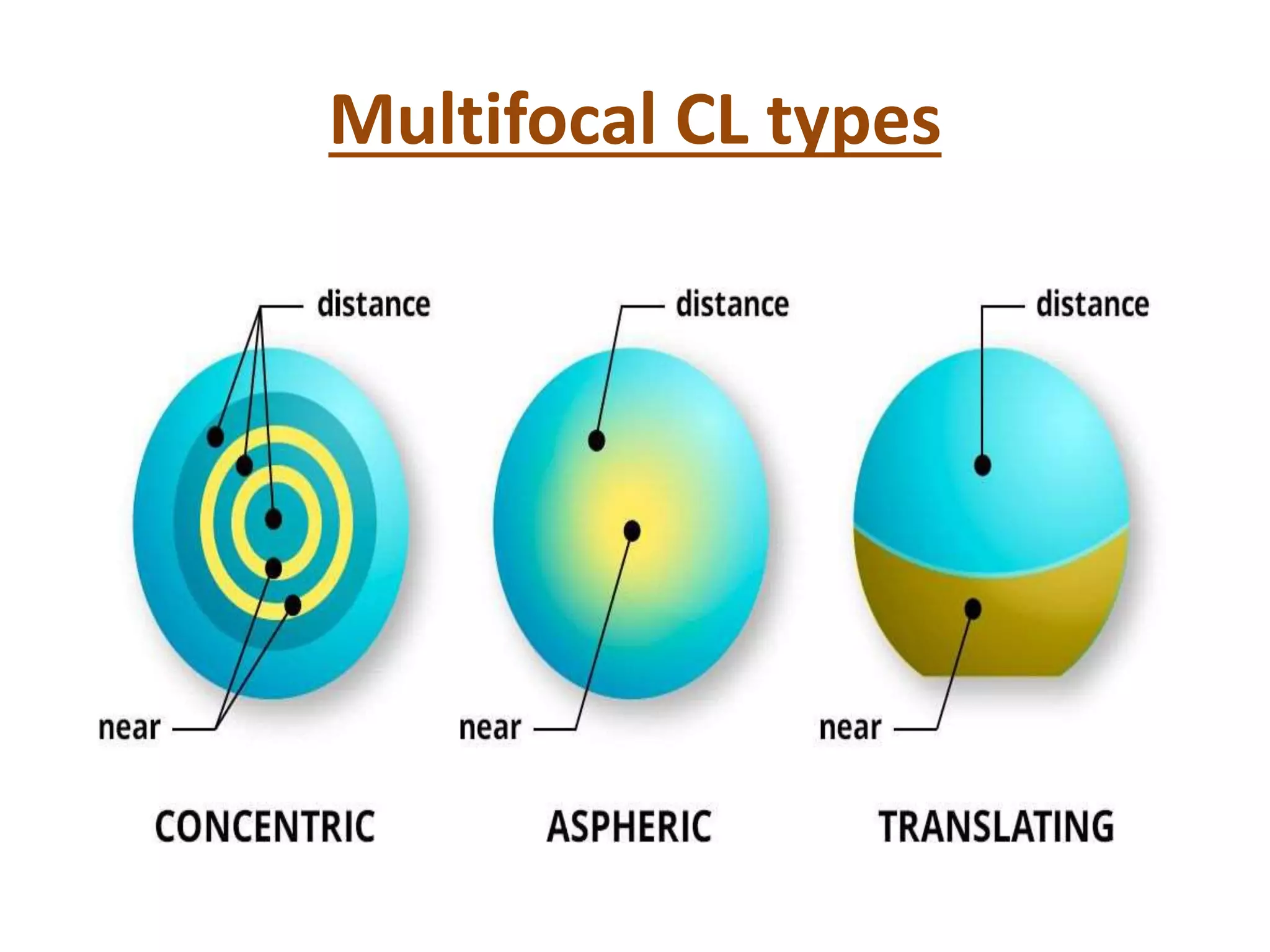 Multifocal CL types

distance

near

CONCENTRIC

distance

near

ASPHERIC

distance

near

TRANSLATING